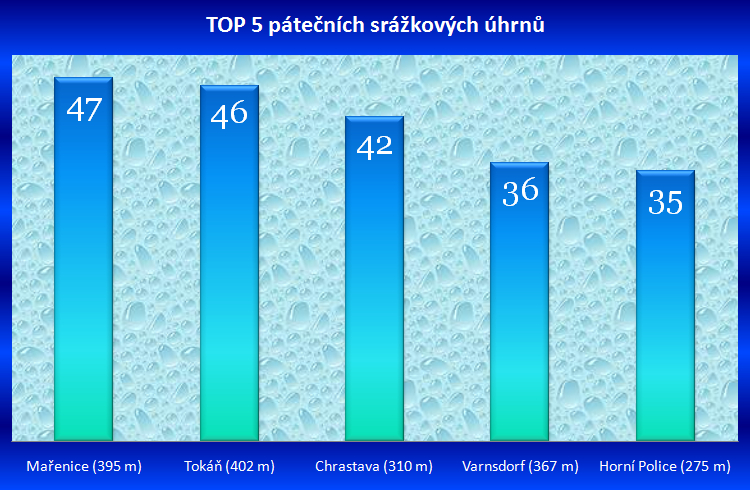 TOP 5 pátečních srážkových úhrnů

47
46
42
36
35

Mařenice (395 m)
Tokáň (402 m)
Chrastava (310 m)
Varnsdorf (367 m)
Horní Police (275 m)